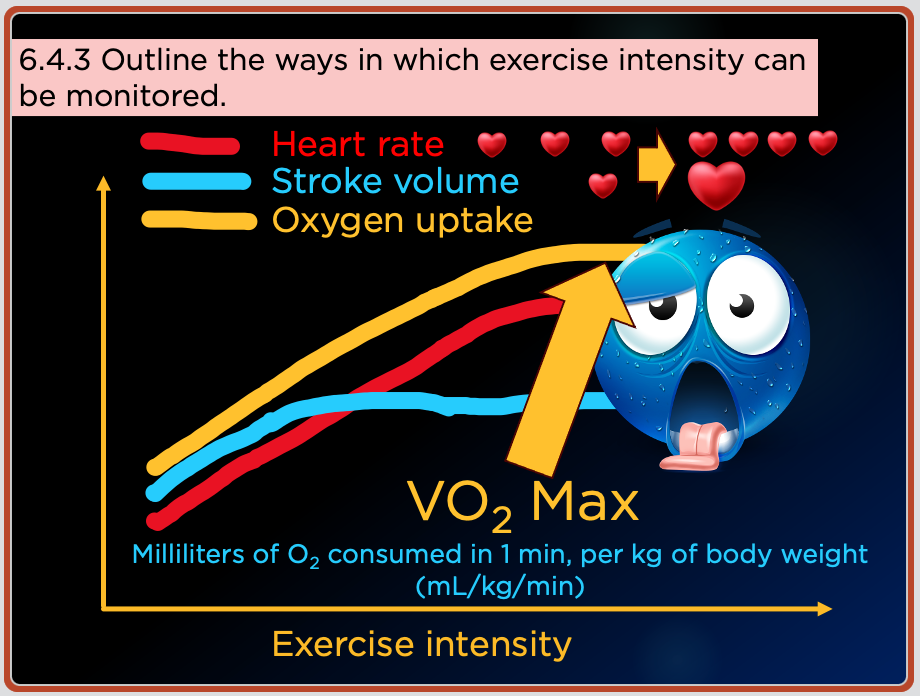 6.4.3 Outline the ways in which exercise intensity can be monitored.

Heart rate
Stroke volume
Oxygen uptake

$VO_2$ Max

Milliliters of $O_2$ consumed in 1 min, per kg of body weight (mL/kg/min)

Exercise intensity